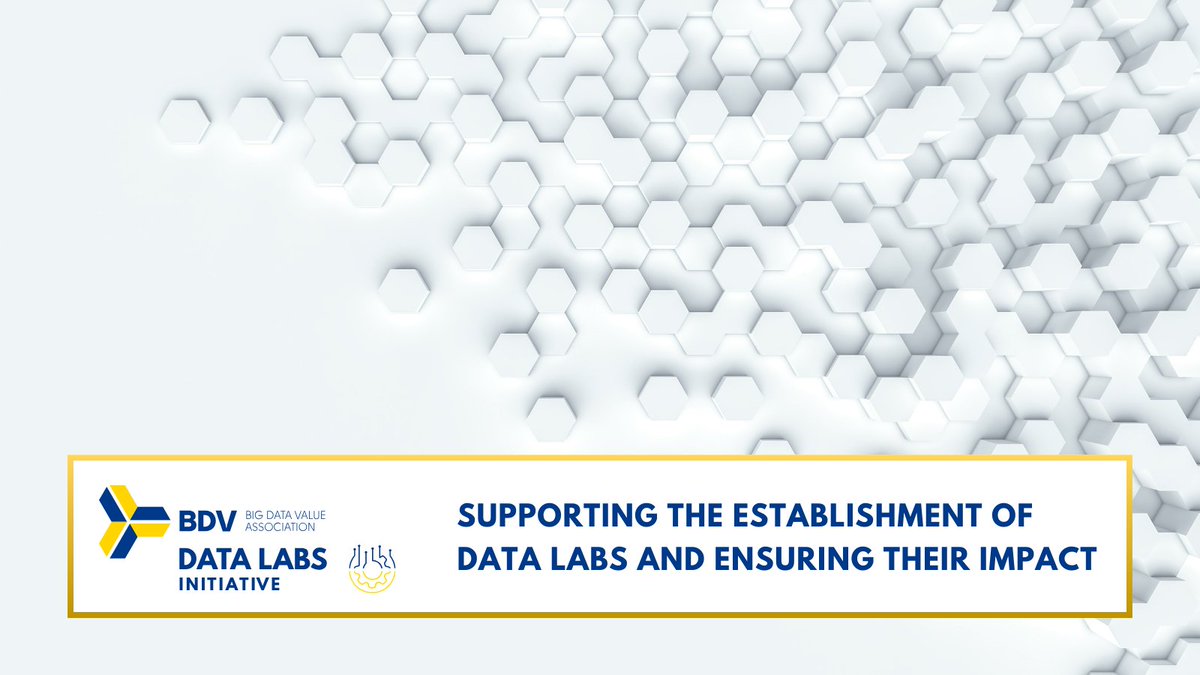 BDV BIG DATA VALUE ASSOCIATION
DATA LABS INITIATIVE

SUPPORTING THE ESTABLISHMENT OF DATA LABS AND ENSURING THEIR IMPACT